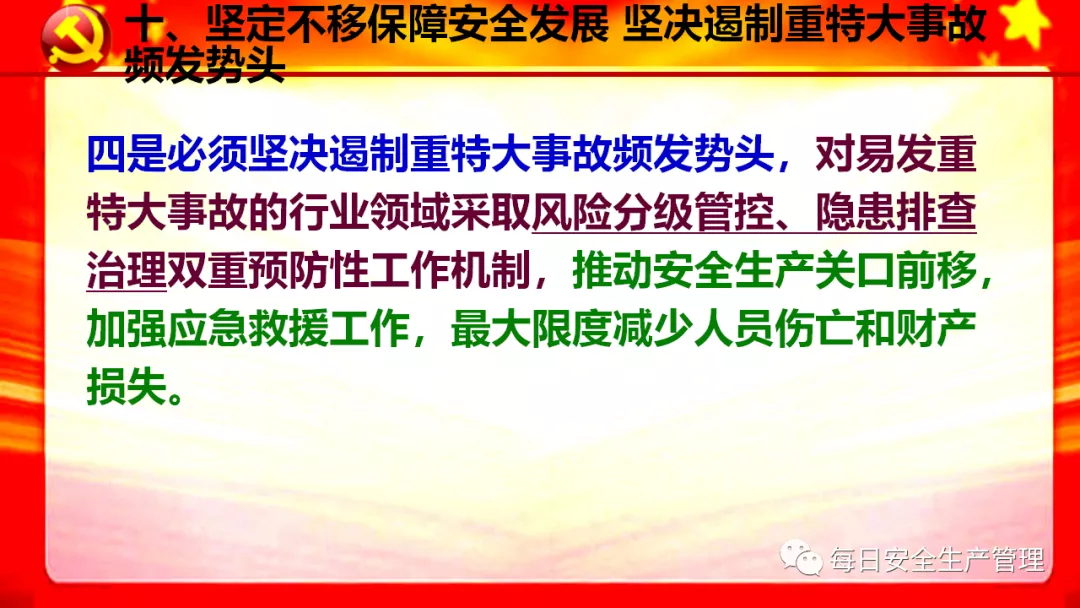 十、坚定不移保障安全发展 坚决遏制重特大事故频发势头

四是必须坚决遏制重特大事故频发势头，对易发重特大事故的行业领域采取风险分级管控、隐患排查治理双重预防性工作机制，推动安全生产关口前移，加强应急救援工作，最大限度减少人员伤亡和财产损失。

每日安全生产管理